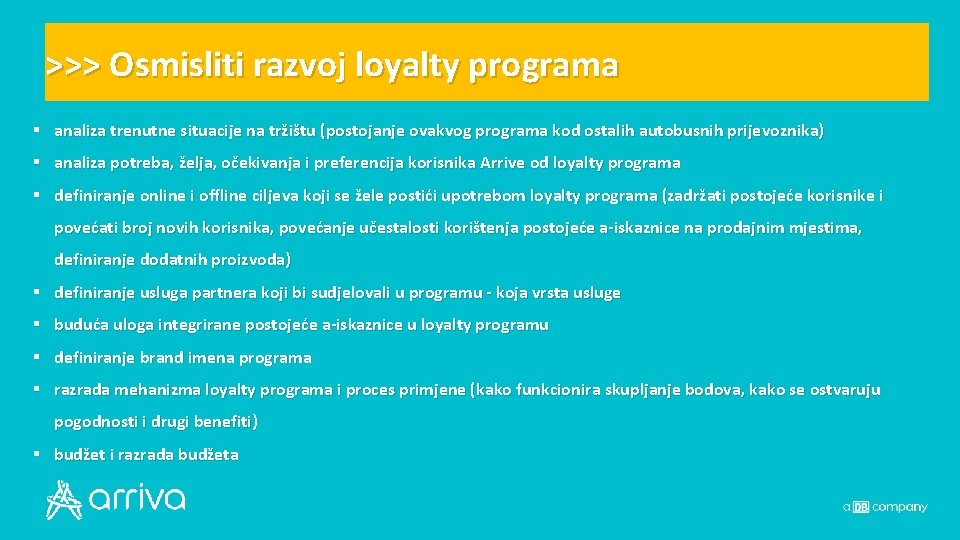 >>> Osmisliti razvoj loyalty programa

▪ analiza trenutne situacije na tržištu (postojanje ovakvog programa kod ostalih autobusnih prijevoznika)

▪ analiza potreba, želja, očekivanja i preferencija korisnika Arrive od loyalty programa

▪ definiranje online i offline ciljeva koji se žele postići upotrebom loyalty programa (zadržati postojeće korisnike i povećati broj novih korisnika, povećanje učestalosti korištenja postojeće a-iskaznice na prodajnim mjestima, definiranje dodatnih proizvoda)

▪ definiranje usluga partnera koji bi sudjelovali u programu - koja vrsta usluge

▪ buduća uloga integrirane postojeće a-iskaznice u loyalty programu

▪ definiranje brand imena programa

▪ razrada mehanizma loyalty programa i proces primjene (kako funkcionira skupljanje bodova, kako se ostvaruju pogodnosti i drugi benefiti)

▪ budžet i razrada budžeta

arriva

a DB company